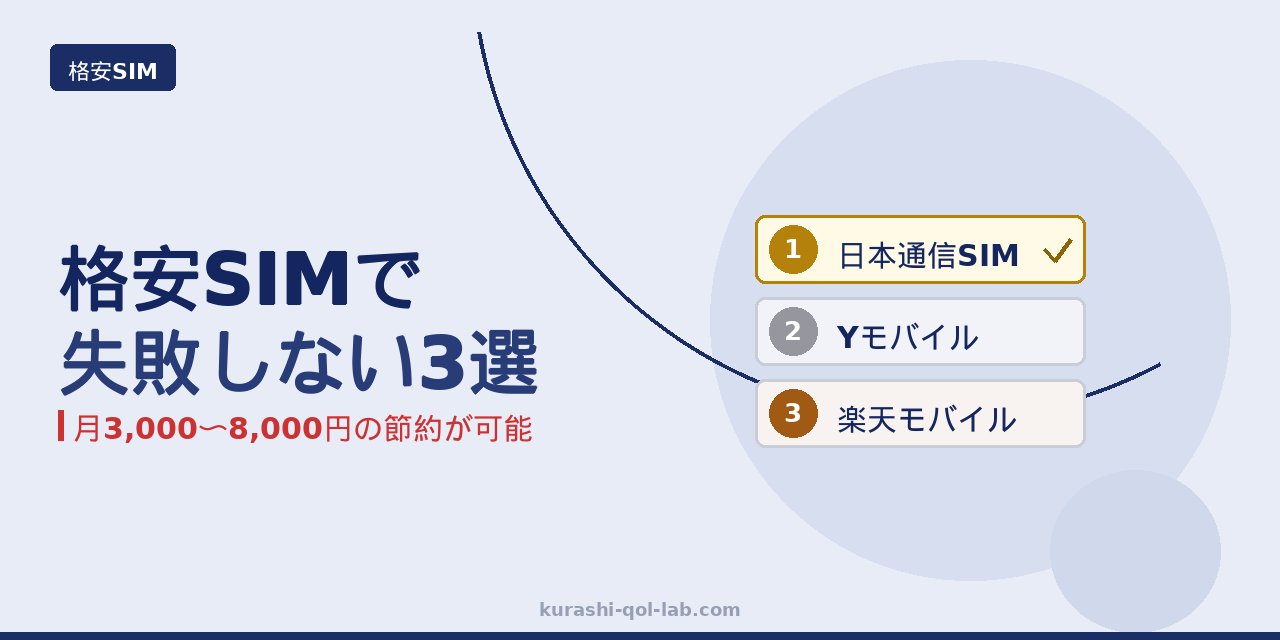 格安SIM

格安SIMで
失敗しない3選

月3,000〜8,000円の節約が可能

1 日本通信SIM ✓
2 Yモバイル
3 楽天モバイル

kurashi-qol-lab.com